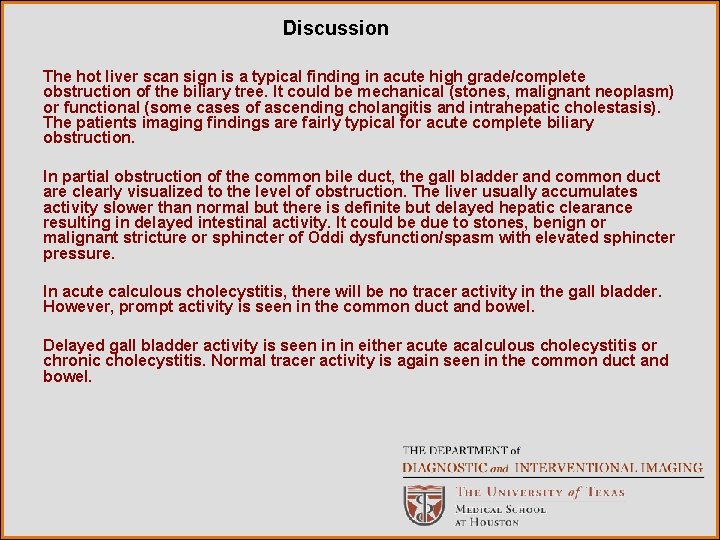 Discussion

The hot liver scan sign is a typical finding in acute high grade/complete obstruction of the biliary tree. It could be mechanical (stones, malignant neoplasm) or functional (some cases of ascending cholangitis and intrahepatic cholestasis). The patients imaging findings are fairly typical for acute complete biliary obstruction.

In partial obstruction of the common bile duct, the gall bladder and common duct are clearly visualized to the level of obstruction. The liver usually accumulates activity slower than normal but there is definite but delayed hepatic clearance resulting in delayed intestinal activity. It could be due to stones, benign or malignant stricture or sphincter of Oddi dysfunction/spasm with elevated sphincter pressure.

In acute calculous cholecystitis, there will be no tracer activity in the gall bladder. However, prompt activity is seen in the common duct and bowel.

Delayed gall bladder activity is seen in in either acute acalculous cholecystitis or chronic cholecystitis. Normal tracer activity is again seen in the common duct and bowel.

THE DEPARTMENT of
DIAGNOSTIC and INTERVENTIONAL IMAGING
THE UNIVERSITY of TEXAS
MEDICAL SCHOOL
AT HOUSTON